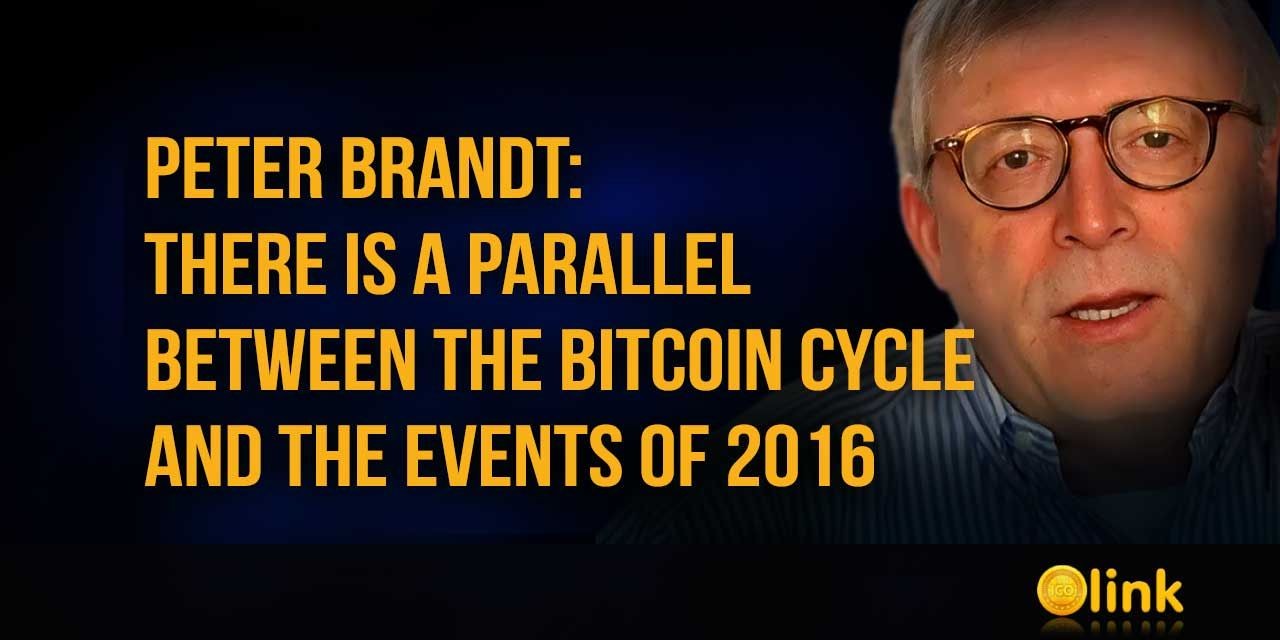 PETER BRANDT:
THERE IS A PARALLEL BETWEEN THE BITCOIN CYCLE AND THE EVENTS OF 2016

ICO link